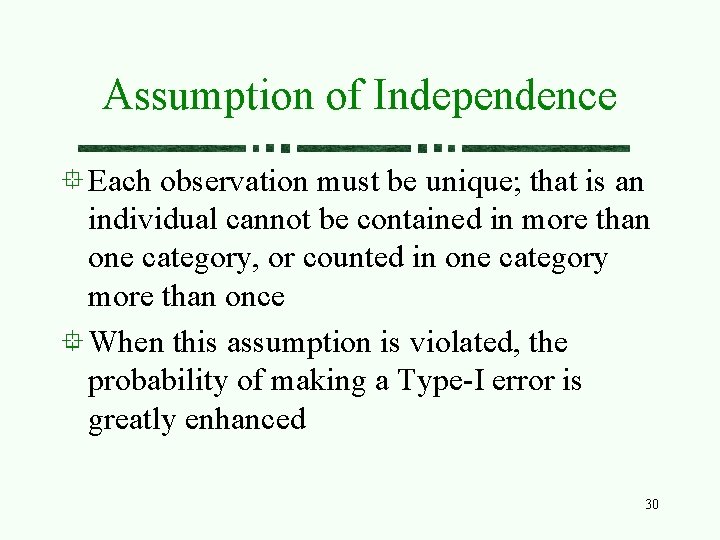 Assumption of Independence

Each observation must be unique; that is an individual cannot be contained in more than one category, or counted in one category more than once

When this assumption is violated, the probability of making a Type-I error is greatly enhanced

30